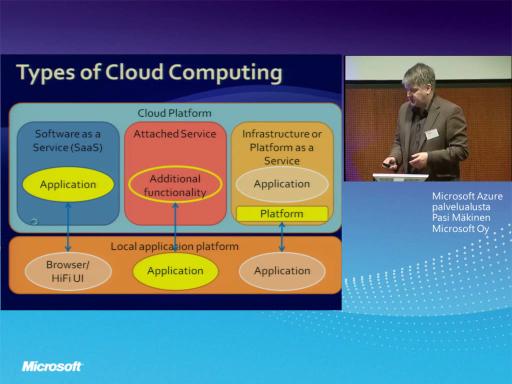 Types of Cloud Computing

Cloud Platform

Software as a Service (SaaS)

Application

Attached Service

Additional functionality

Infrastructure or Platform as a Service

Application

Platform

Local application platform

Browser/ HiFi UI

Application

Application

Microsoft Azure palvelualusta
Pasi Mäkinen
Microsoft Oy

Microsoft